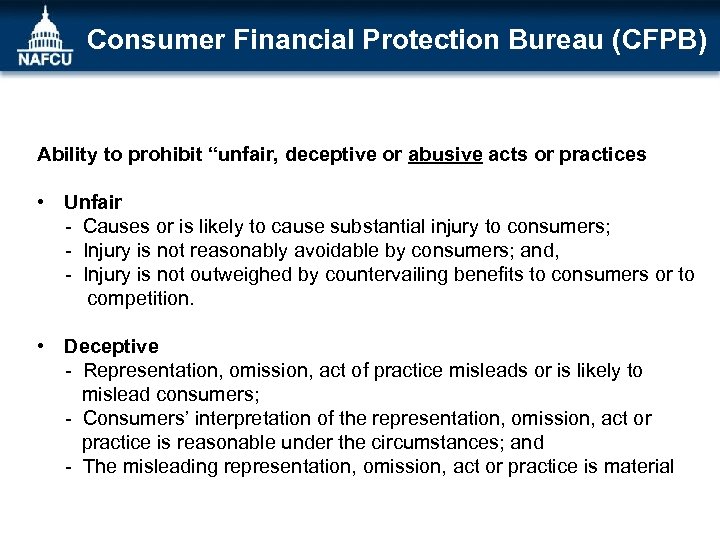 NAFCU

Consumer Financial Protection Bureau (CFPB)

Ability to prohibit “unfair, deceptive or abusive acts or practices

• Unfair
- Causes or is likely to cause substantial injury to consumers;
- Injury is not reasonably avoidable by consumers; and,
- Injury is not outweighed by countervailing benefits to consumers or to competition.

• Deceptive
- Representation, omission, act of practice misleads or is likely to mislead consumers;
- Consumers’ interpretation of the representation, omission, act or practice is reasonable under the circumstances; and
- The misleading representation, omission, act or practice is material